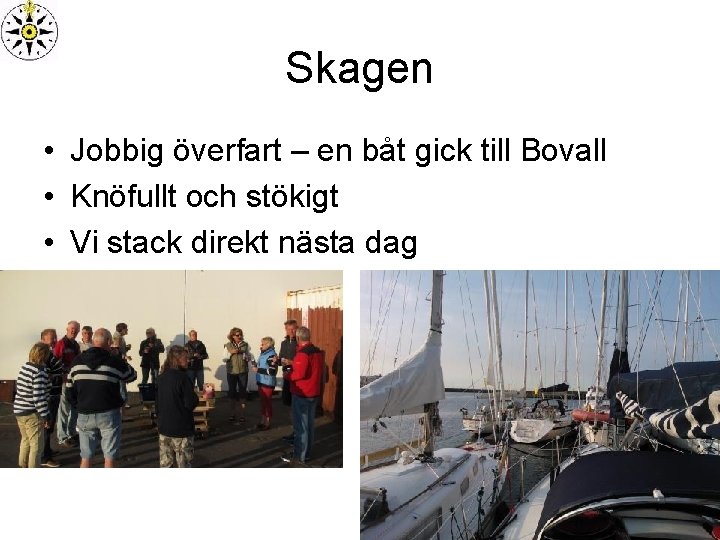 Skagen

• Jobbig överfart – en båt gick till Bovall
• Knöfullt och stökigt
• Vi stack direkt nästa dag